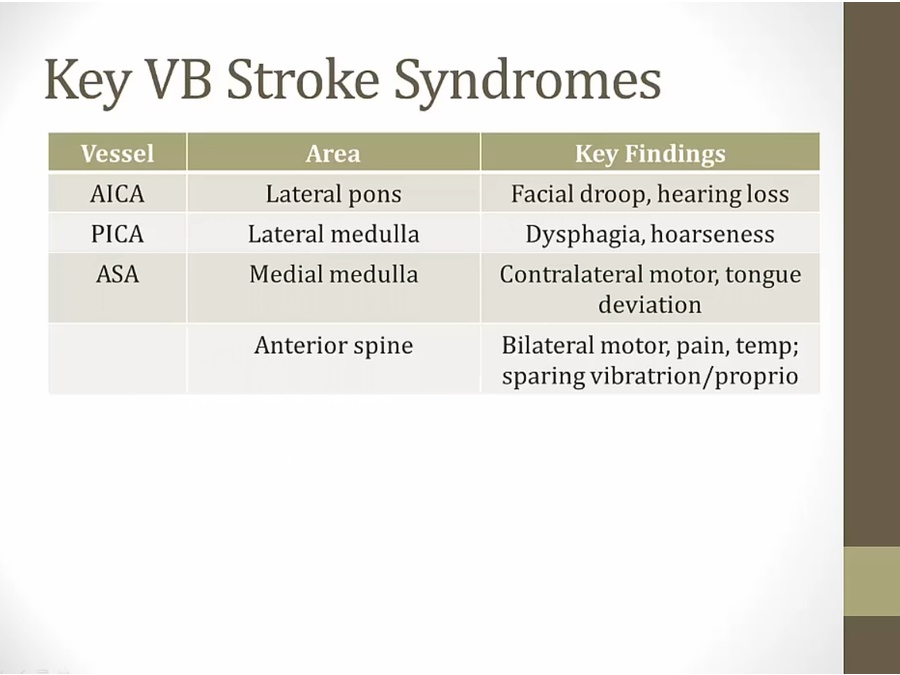 Key VB Stroke Syndromes

| Vessel | Area | Key Findings |
|---|---|---|
| AICA | Lateral pons | Facial droop, hearing loss |
| PICA | Lateral medulla | Dysphagia, hoarseness |
| ASA | Medial medulla | Contralateral motor, tongue deviation |
| | Anterior spine | Bilateral motor, pain, temp; sparing vibratrion/proprio |